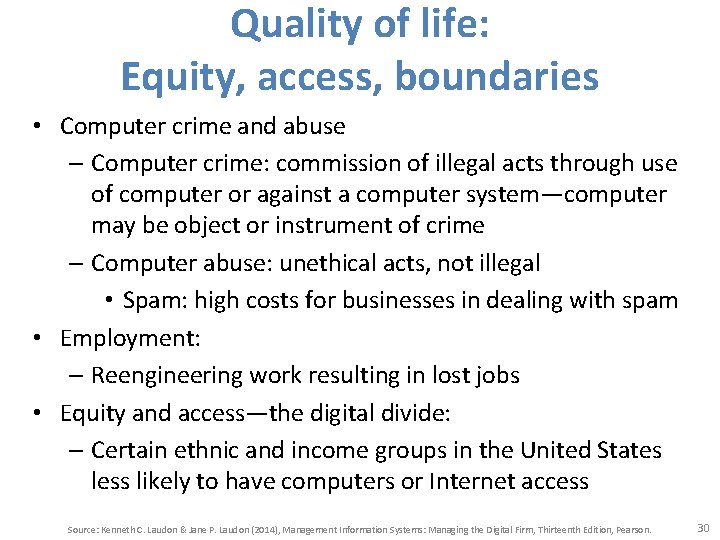 Quality of life:
Equity, access, boundaries

• Computer crime and abuse
– Computer crime: commission of illegal acts through use of computer or against a computer system—computer may be object or instrument of crime
– Computer abuse: unethical acts, not illegal
• Spam: high costs for businesses in dealing with spam
• Employment:
– Reengineering work resulting in lost jobs
• Equity and access—the digital divide:
– Certain ethnic and income groups in the United States less likely to have computers or Internet access

Source: Kenneth C. Laudon & Jane P. Laudon (2014), Management Information Systems: Managing the Digital Firm, Thirteenth Edition, Pearson.

30